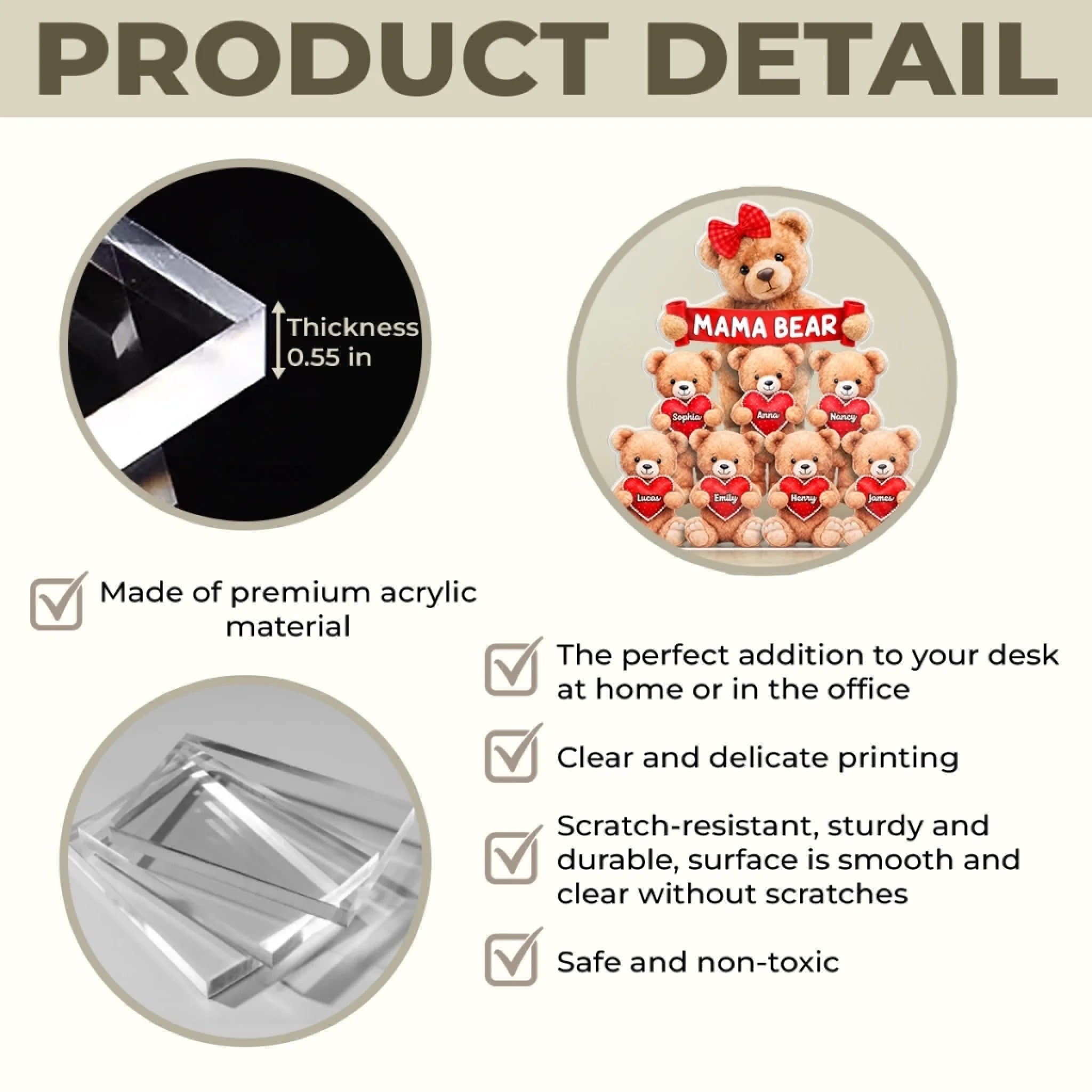 PRODUCT DETAIL

Thickness 0.55 in

MAMA BEAR

Sophia

Anna

Nancy

Lucas

Emily

Henry

James

Made of premium acrylic material

The perfect addition to your desk at home or in the office

Clear and delicate printing

Scratch-resistant, sturdy and durable, surface is smooth and clear without scratches

Safe and non-toxic